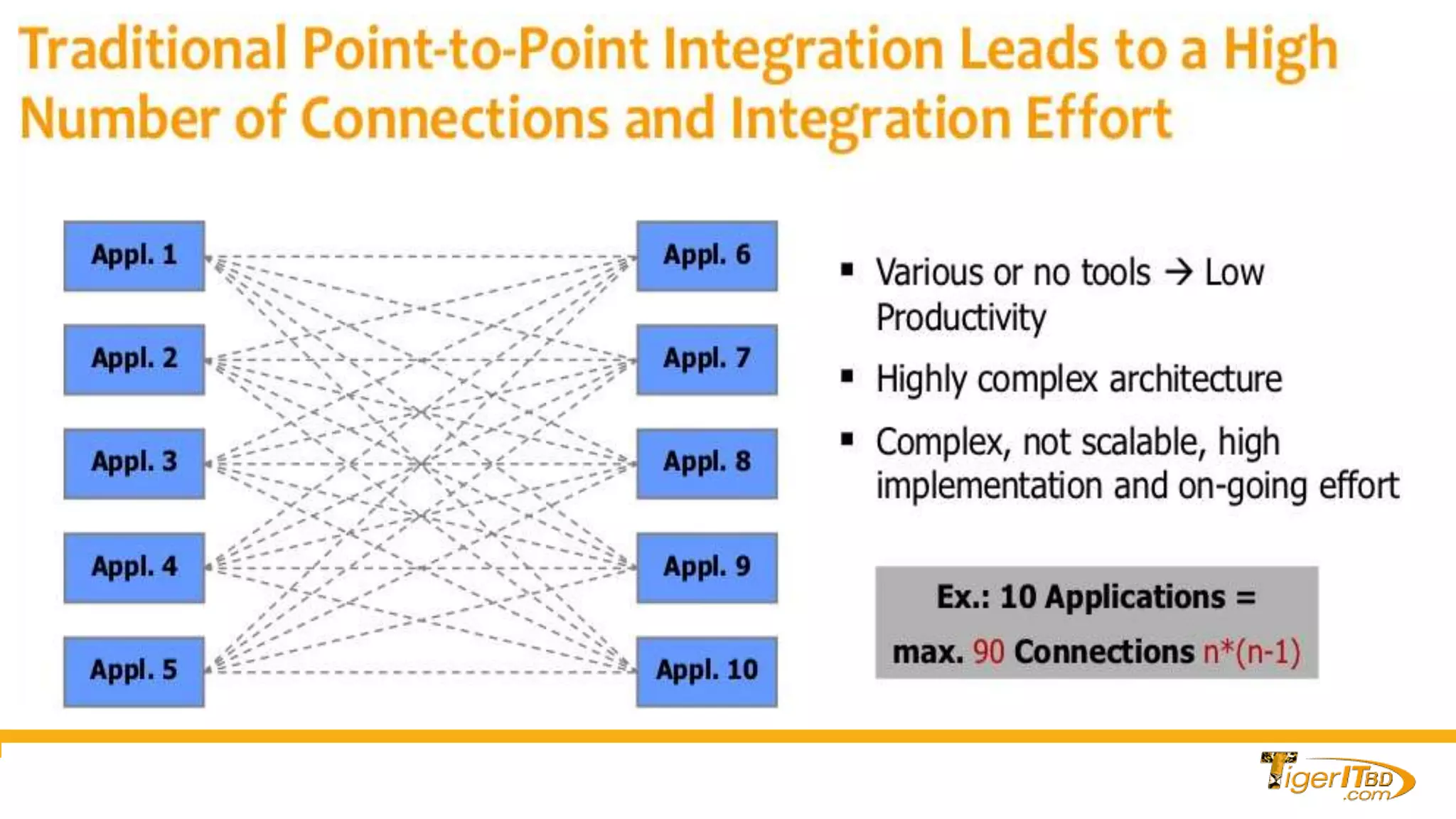 Traditional Point-to-Point Integration Leads to a High Number of Connections and Integration Effort

Appl. 1
Appl. 2
Appl. 3
Appl. 4
Appl. 5

Appl. 6
Appl. 7
Appl. 8
Appl. 9
Appl. 10

▪ Various or no tools → Low Productivity

▪ Highly complex architecture

▪ Complex, not scalable, high implementation and on-going effort

Ex.: 10 Applications =
max. 90 Connections n*(n-1)

TigerITBD.com